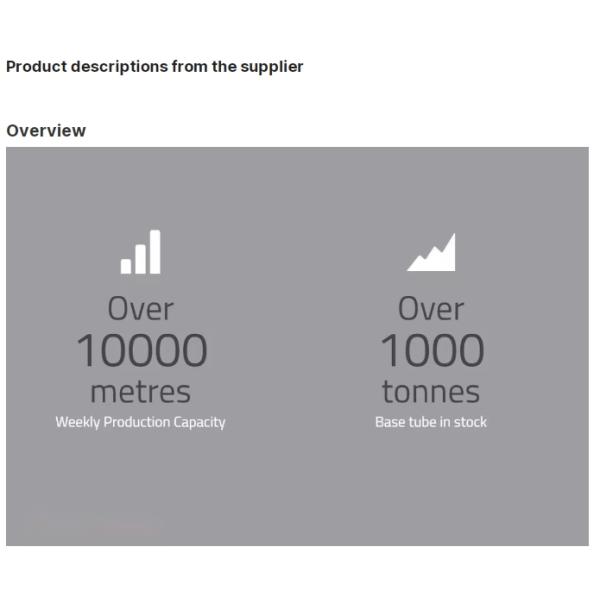 Product descriptions from the supplier

Overview

Over
10000
metres
Weekly Production Capacity

Over
1000
tonnes
Base tube in stock